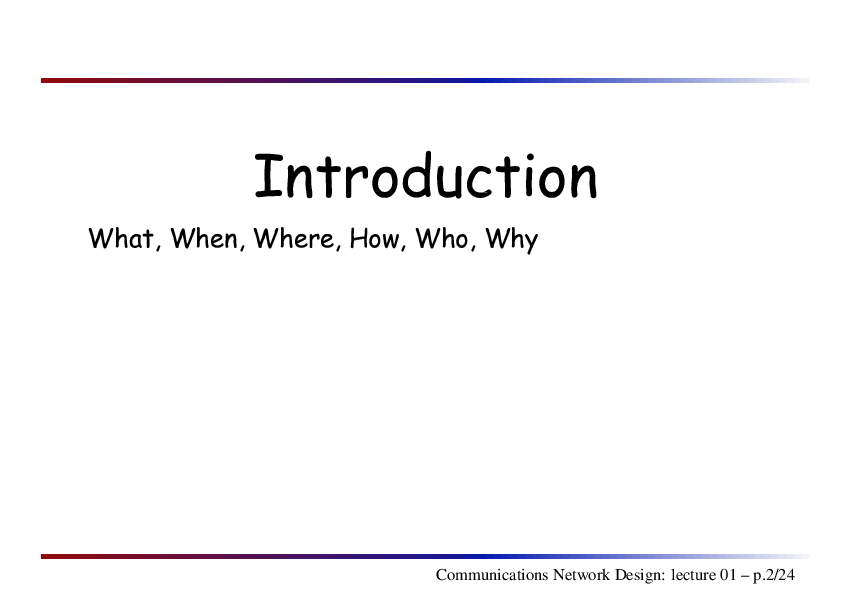 Introduction

What, When, Where, How, Who, Why

Communications Network Design: lecture 01 – p.2/24